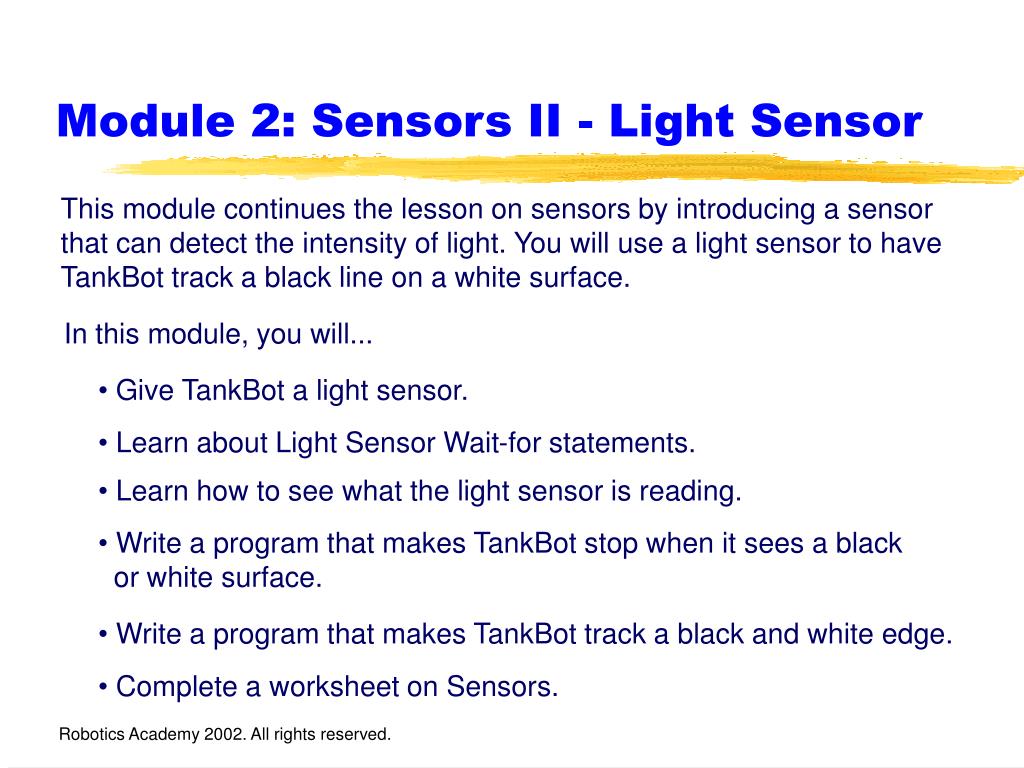 Module 2: Sensors II - Light Sensor

This module continues the lesson on sensors by introducing a sensor that can detect the intensity of light. You will use a light sensor to have TankBot track a black line on a white surface.

In this module, you will...

• Give TankBot a light sensor.

• Learn about Light Sensor Wait-for statements.

• Learn how to see what the light sensor is reading.

• Write a program that makes TankBot stop when it sees a black or white surface.

• Write a program that makes TankBot track a black and white edge.

• Complete a worksheet on Sensors.

Robotics Academy 2002. All rights reserved.